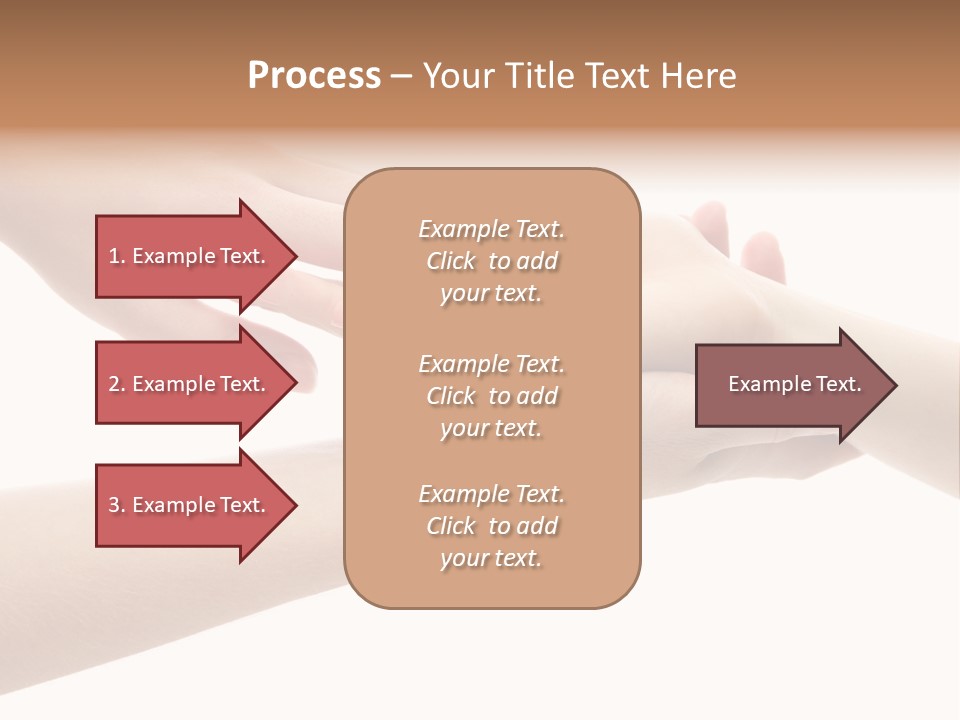 Process – Your Title Text Here

1. Example Text.

2. Example Text.

3. Example Text.

Example Text. Click to add your text.

Example Text. Click to add your text.

Example Text. Click to add your text.

Example Text.